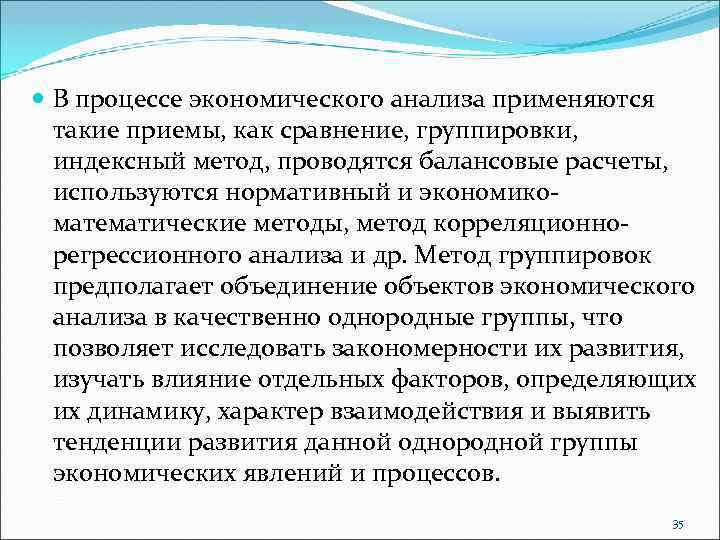 В процессе экономического анализа применяются такие приемы, как сравнение, группировки, индексный метод, проводятся балансовые расчеты, используются нормативный и экономико-математические методы, метод корреляционно-регрессионного анализа и др. Метод группировок предполагает объединение объектов экономического анализа в качественно однородные группы, что позволяет исследовать закономерности их развития, изучать влияние отдельных факторов, определяющих их динамику, характер взаимодействия и выявить тенденции развития данной однородной группы экономических явлений и процессов.

35